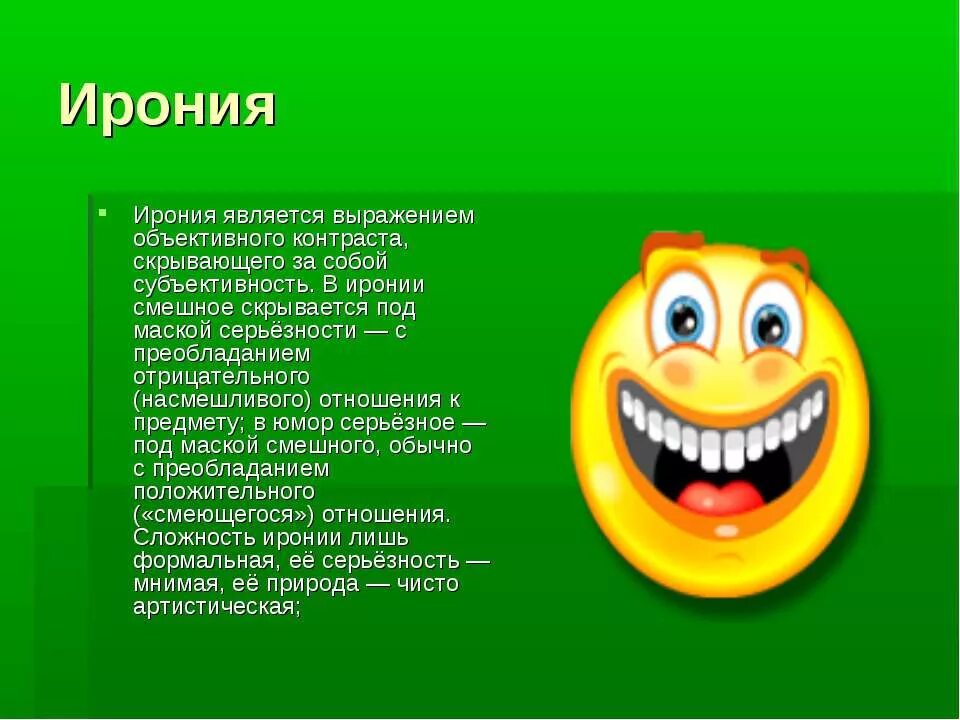 Ирония

Ирония является выражением объективного контраста, скрывающего за собой субъективность. В иронии смешное скрывается под маской серьёзности — с преобладанием отрицательного (насмешливого) отношения к предмету; в юмор серьёзное — под маской смешного, обычно с преобладанием положительного («смеющегося») отношения. Сложность иронии лишь формальная, её серьёзность — мнимая, её природа — чисто артистическая;